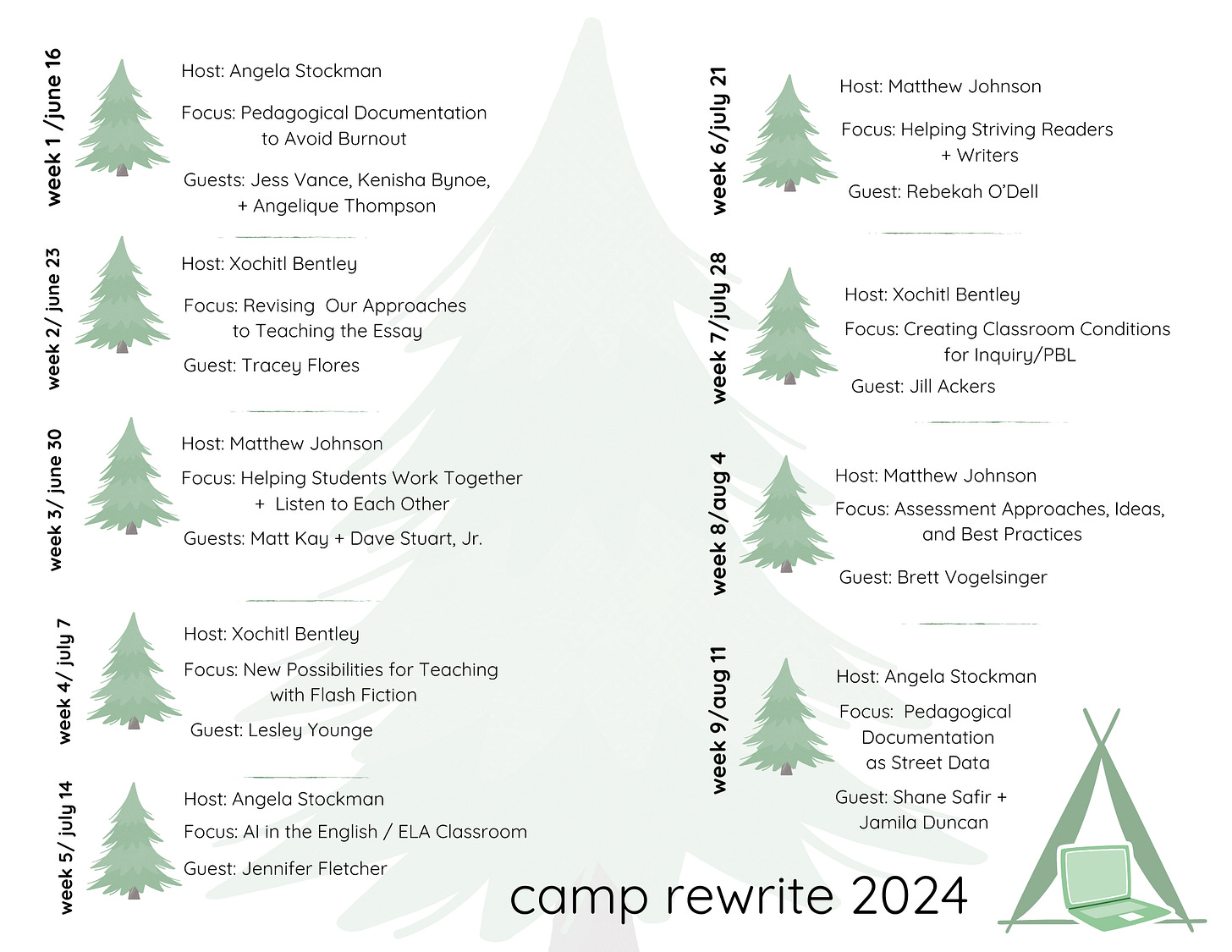 week 1 /june 16

Host: Angela Stockman

Focus: Pedagogical Documentation to Avoid Burnout

Guests: Jess Vance, Kenisha Bynoe, + Angelique Thompson

week 2/ june 23

Host: Xochitl Bentley

Focus: Revising Our Approaches to Teaching the Essay

Guest: Tracey Flores

week 3/ june 30

Host: Matthew Johnson

Focus: Helping Students Work Together + Listen to Each Other

Guests: Matt Kay + Dave Stuart, Jr.

week 4/ july 7

Host: Xochitl Bentley

Focus: New Possibilities for Teaching with Flash Fiction

Guest: Lesley Younge

week 5/ july 14

Host: Angela Stockman

Focus: AI in the English / ELA Classroom

Guest: Jennifer Fletcher

week 6/july 21

Host: Matthew Johnson

Focus: Helping Striving Readers + Writers

Guest: Rebekah O'Dell

week 7/july 28

Host: Xochitl Bentley

Focus: Creating Classroom Conditions for Inquiry/PBL

Guest: Jill Ackers

week 8/aug 4

Host: Matthew Johnson

Focus: Assessment Approaches, Ideas, and Best Practices

Guest: Brett Vogelsinger

week 9/aug 11

Host: Angela Stockman

Focus: Pedagogical Documentation as Street Data

Guest: Shane Safir + Jamila Duncan

camp rewrite 2024